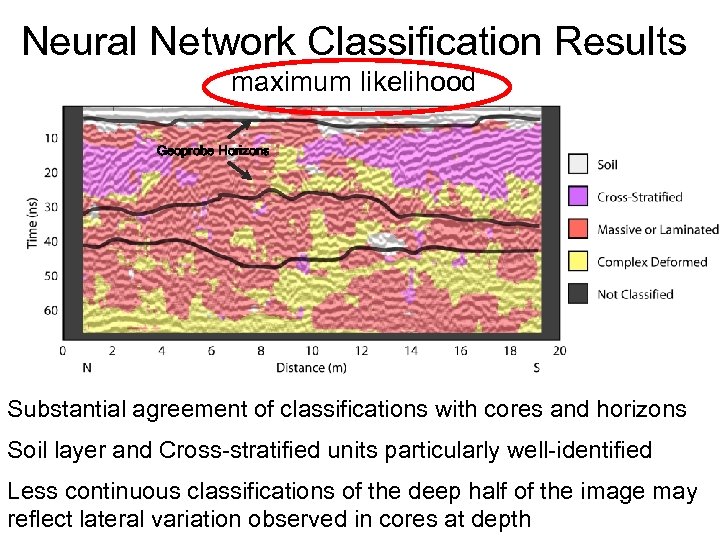 Neural Network Classification Results

maximum likelihood

Geoprobe Horizons

Time (ns)

10
20
30
40
50
60

0 2 4 6 8 10 12 14 16 18 20

N

Distance (m)

S

Soil

Cross-Stratified

Massive or Laminated

Complex Deformed

Not Classified

Substantial agreement of classifications with cores and horizons

Soil layer and Cross-stratified units particularly well-identified

Less continuous classifications of the deep half of the image may reflect lateral variation observed in cores at depth